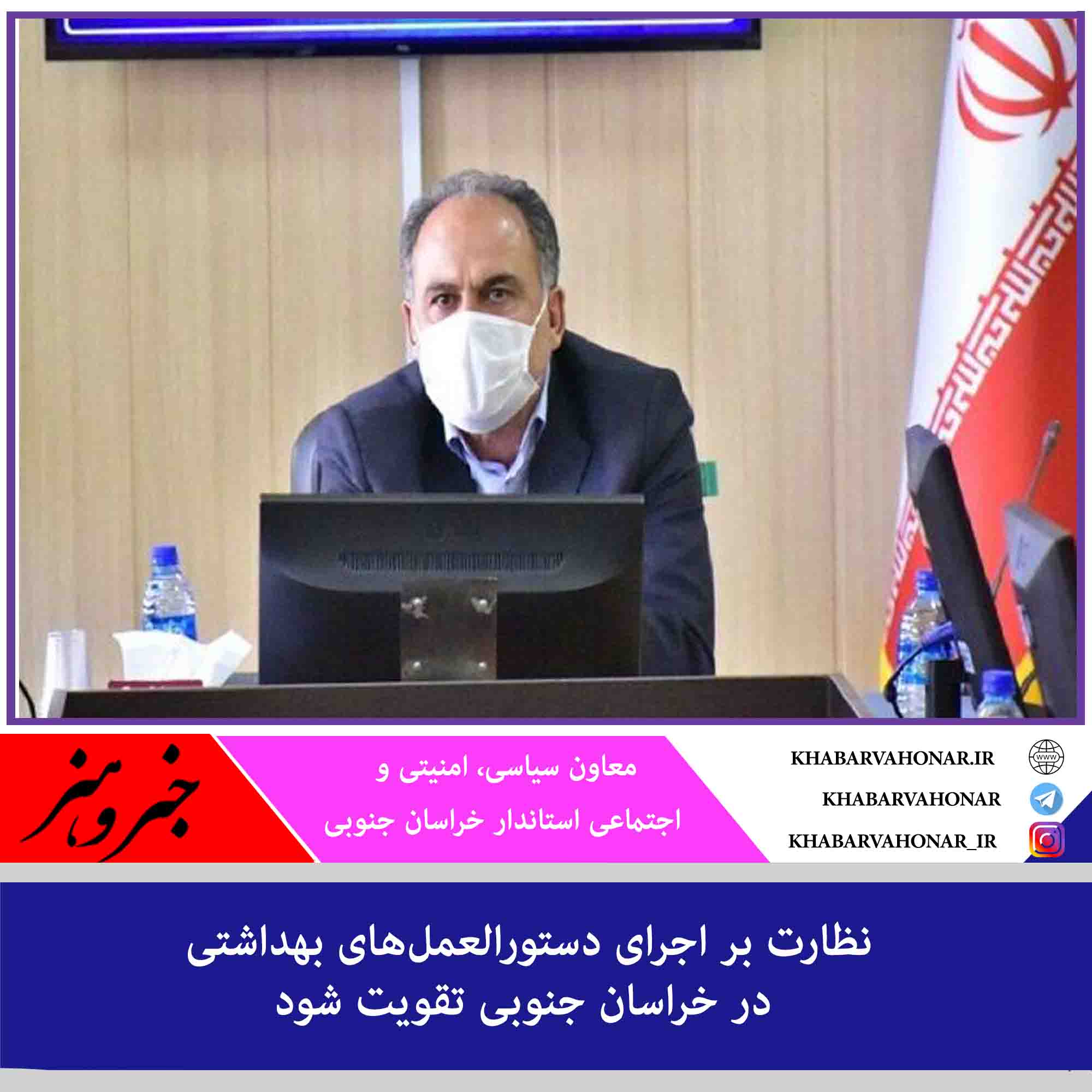 خبر و هنر

معاون سیاسی، امنیتی و اجتماعی استاندار خراسان جنوبی

KHABARVAHONAR.IR
KHABARVAHONAR
KHABARVAHONAR_IR

نظارت بر اجرای دستورالعمل‌های بهداشتی در خراسان جنوبی تقویت شود